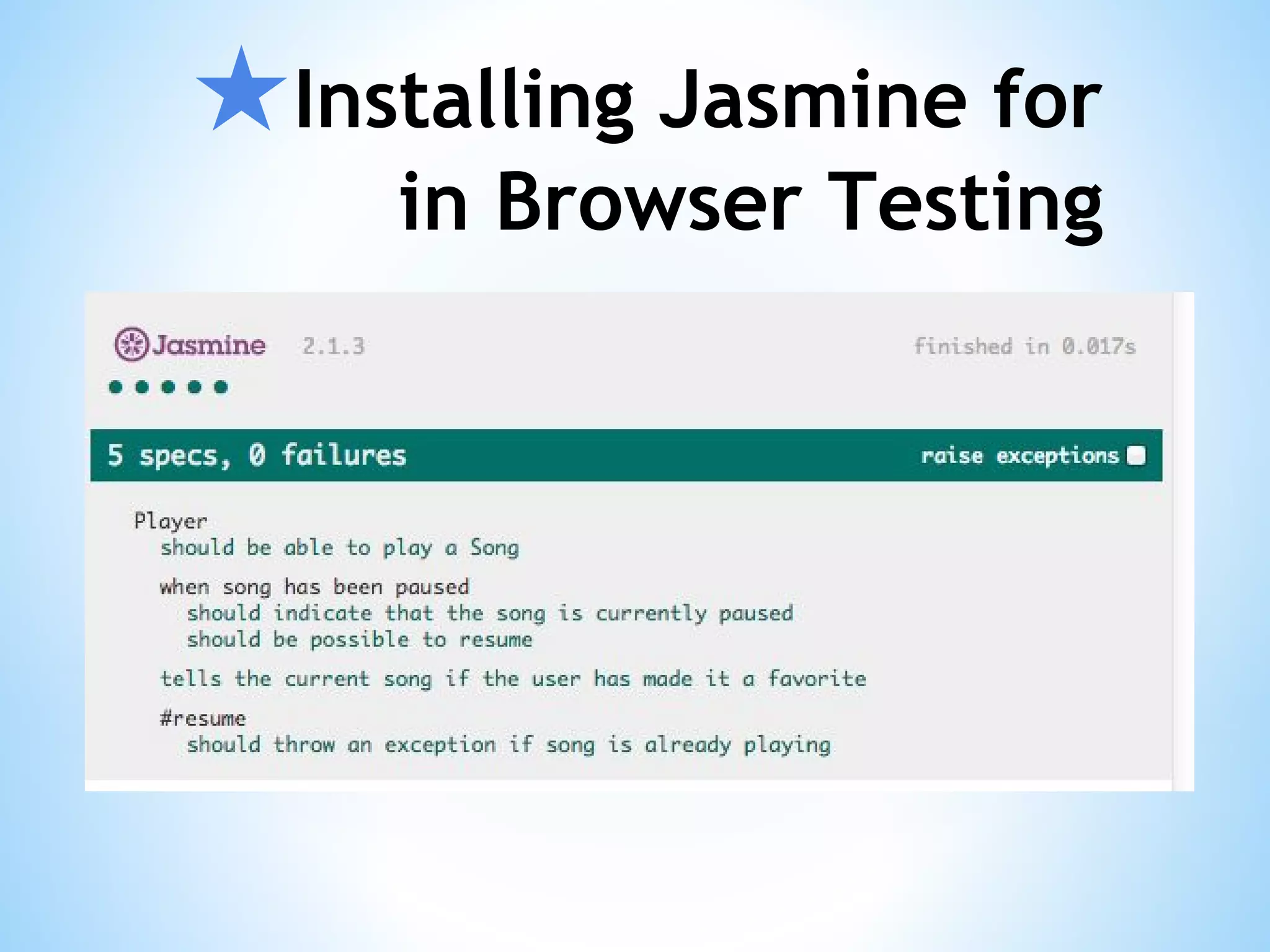 Installing Jasmine for in Browser Testing

Jasmine 2.1.3

finished in 0.017s

5 specs, 0 failures

raise exceptions

Player
should be able to play a Song

when song has been paused
should indicate that the song is currently paused
should be possible to resume

tells the current song if the user has made it a favorite

#resume
should throw an exception if song is already playing